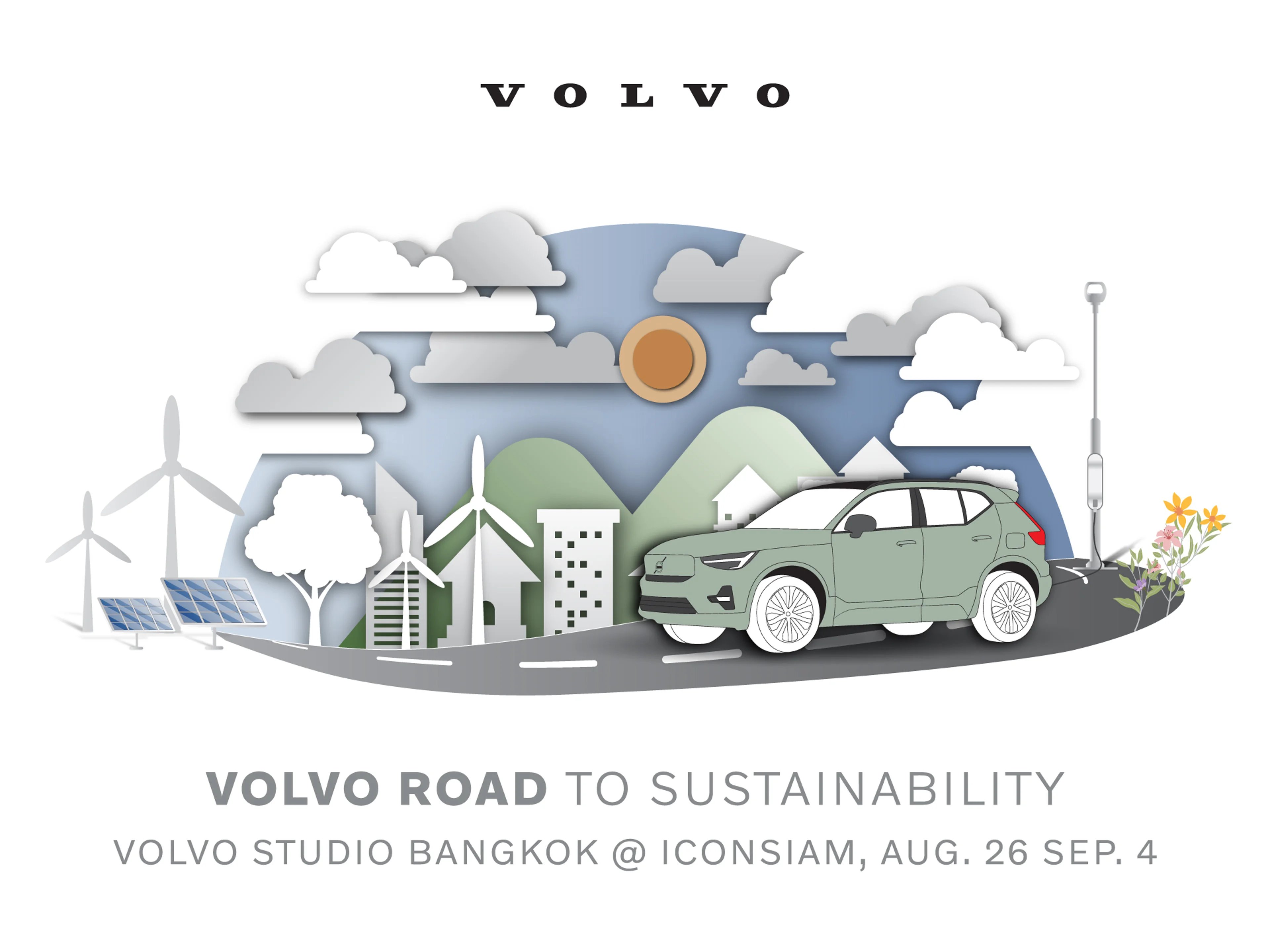 VOLVO

VOLVO ROAD TO SUSTAINABILITY

VOLVO STUDIO BANGKOK @ ICONSIAM, AUG. 26 SEP. 4